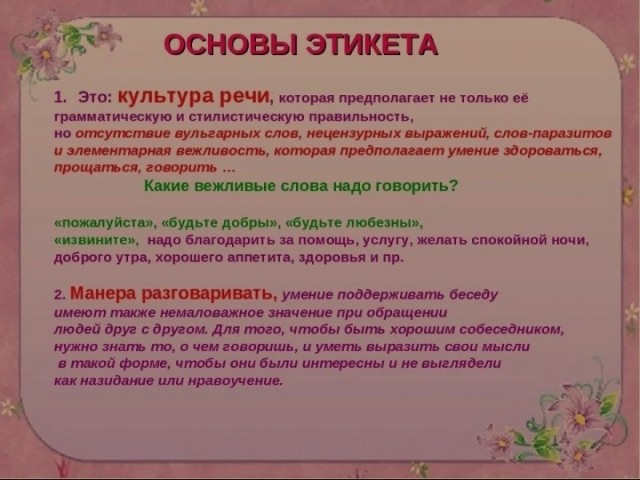 ОСНОВЫ ЭТИКЕТА

1. Это: культура речи, которая предполагает не только её грамматическую и стилистическую правильность, но отсутствие вульгарных слов, нецензурных выражений, слов-паразитов и элементарная вежливость, которая предполагает умение здороваться, прощаться, говорить …

Какие вежливые слова надо говорить?

«пожалуйста», «будьте добры», «будьте любезны», «извините», надо благодарить за помощь, услугу, желать спокойной ночи, доброго утра, хорошего аппетита, здоровья и пр.

2. Манера разговаривать, умение поддерживать беседу имеют также немаловажное значение при обращении людей друг с другом. Для того, чтобы быть хорошим собеседником, нужно знать то, о чем говоришь, и уметь выразить свои мысли в такой форме, чтобы они были интересны и не выглядели как назидание или нравоучение.